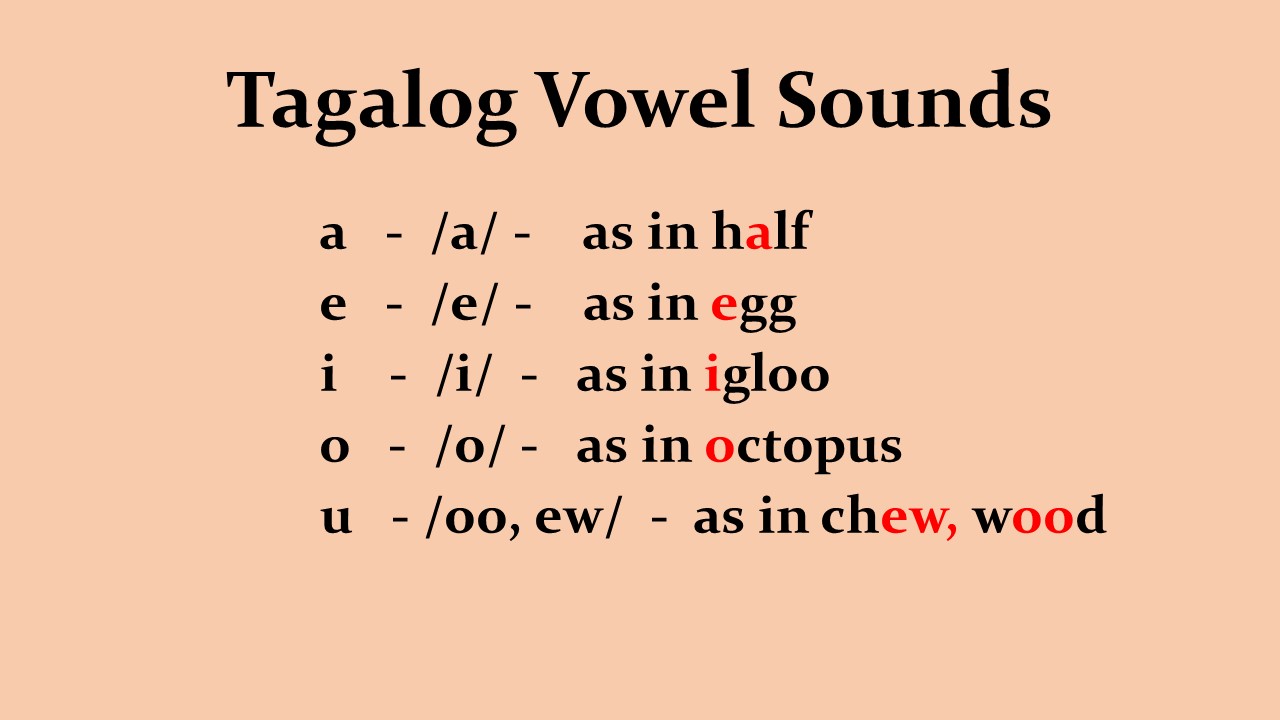 Tagalog Vowel Sounds

a - /a/ - as in half
e - /e/ - as in egg
i - /i/ - as in igloo
o - /o/ - as in octopus
u - /oo, ew/ - as in chew, wood